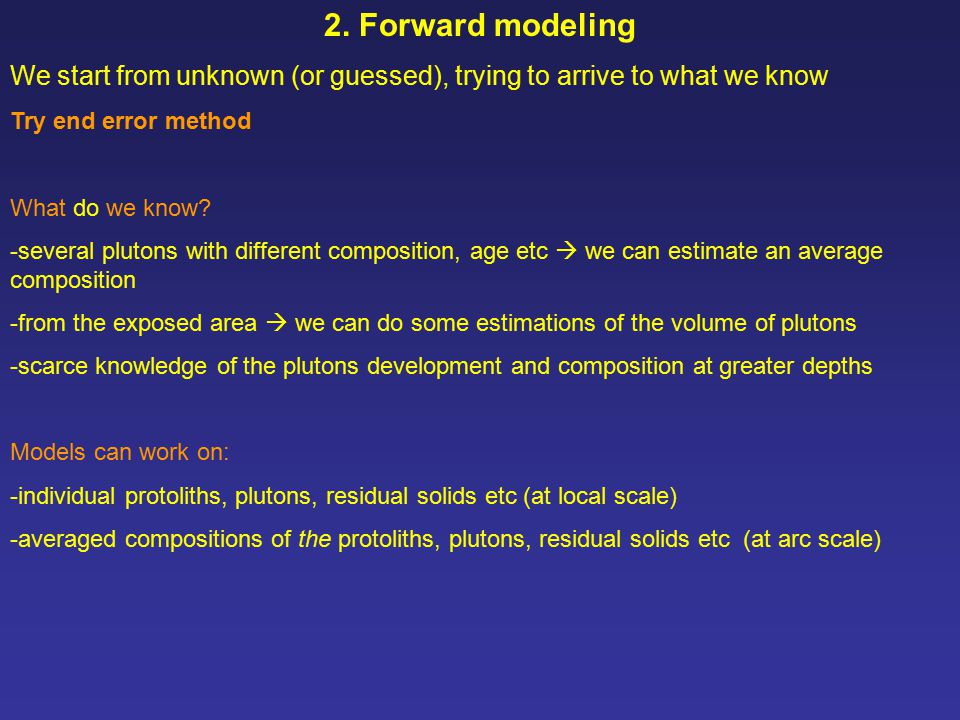 2. Forward modeling

We start from unknown (or guessed), trying to arrive to what we know

Try end error method

What do we know?

-several plutons with different composition, age etc → we can estimate an average composition

-from the exposed area → we can do some estimations of the volume of plutons

-scarce knowledge of the plutons development and composition at greater depths

Models can work on:

-individual protoliths, plutons, residual solids etc (at local scale)

-averaged compositions of the protoliths, plutons, residual solids etc (at arc scale)